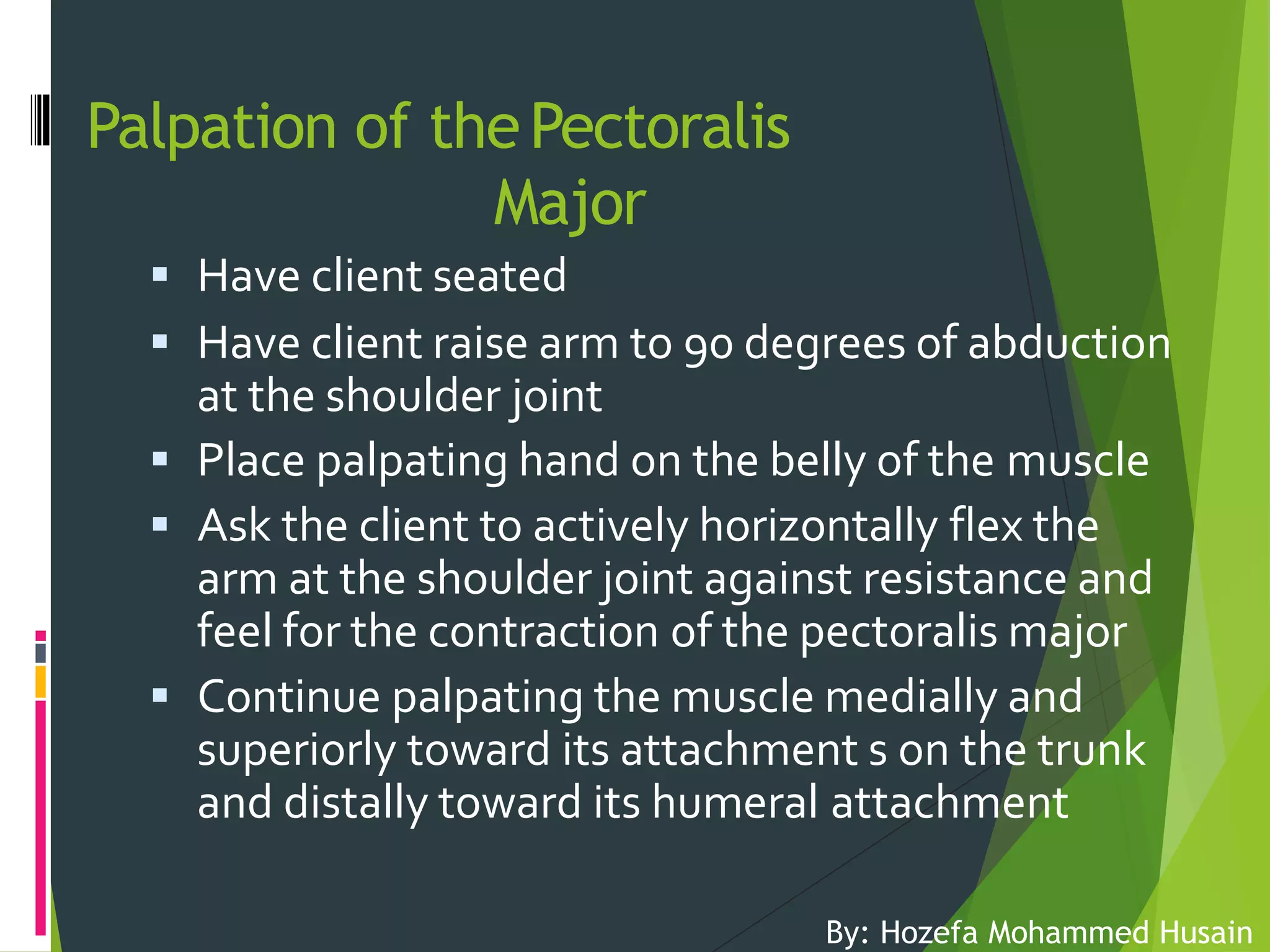 Palpation of the Pectoralis Major

▪ Have client seated

▪ Have client raise arm to 90 degrees of abduction at the shoulder joint

▪ Place palpating hand on the belly of the muscle

▪ Ask the client to actively horizontally flex the arm at the shoulder joint against resistance and feel for the contraction of the pectoralis major

▪ Continue palpating the muscle medially and superiorly toward its attachment s on the trunk and distally toward its humeral attachment

By: Hozefa Mohammed Husain